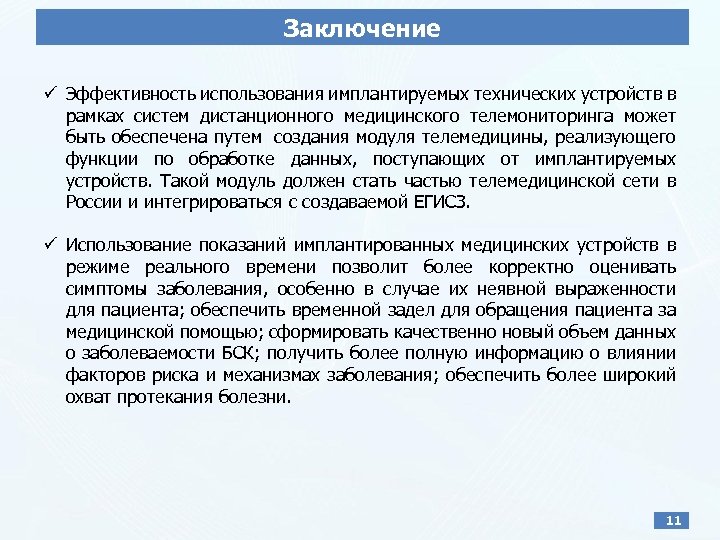 Заключение

✓ Эффективность использования имплантируемых технических устройств в рамках систем дистанционного медицинского телемониторинга может быть обеспечена путем создания модуля телемедицины, реализующего функции по обработке данных, поступающих от имплантируемых устройств. Такой модуль должен стать частью телемедицинской сети в России и интегрироваться с создаваемой ЕГИСЗ.

✓ Использование показаний имплантированных медицинских устройств в режиме реального времени позволит более корректно оценивать симптомы заболевания, особенно в случае их неявной выраженности для пациента; обеспечить временной задел для обращения пациента за медицинской помощью; сформировать качественно новый объем данных о заболеваемости БСК; получить более полную информацию о влиянии факторов риска и механизмах заболевания; обеспечить более широкий охват протекания болезни.

11